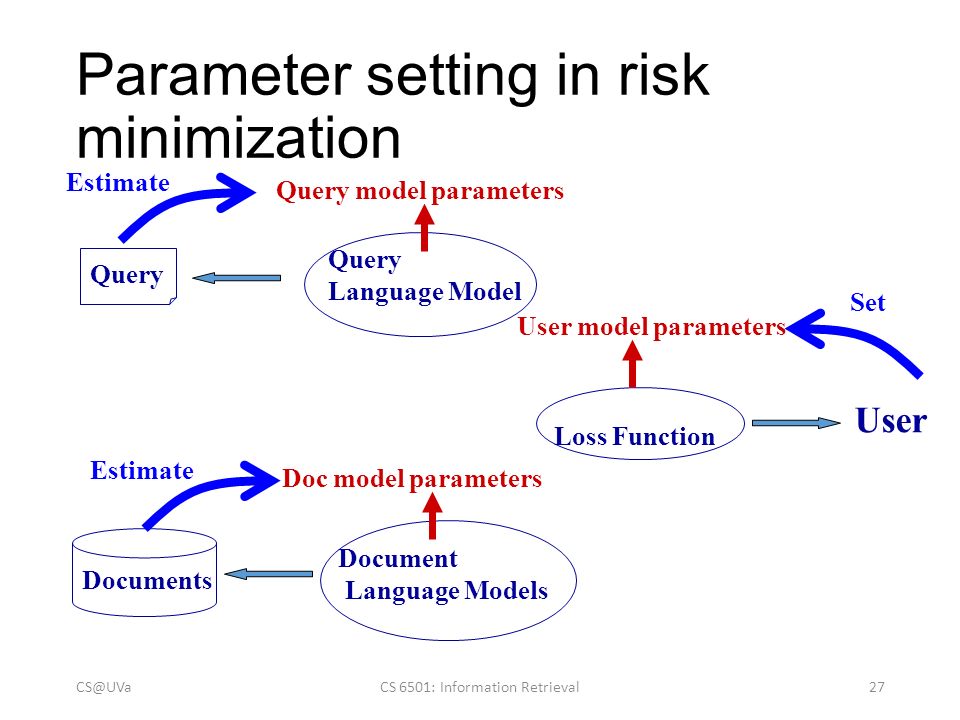 Parameter setting in risk minimization

Estimate

Query model parameters

Query

Query Language Model

Set

User model parameters

Loss Function

User

Estimate

Doc model parameters

Documents

Document Language Models

CS@UVa

CS 6501: Information Retrieval

27